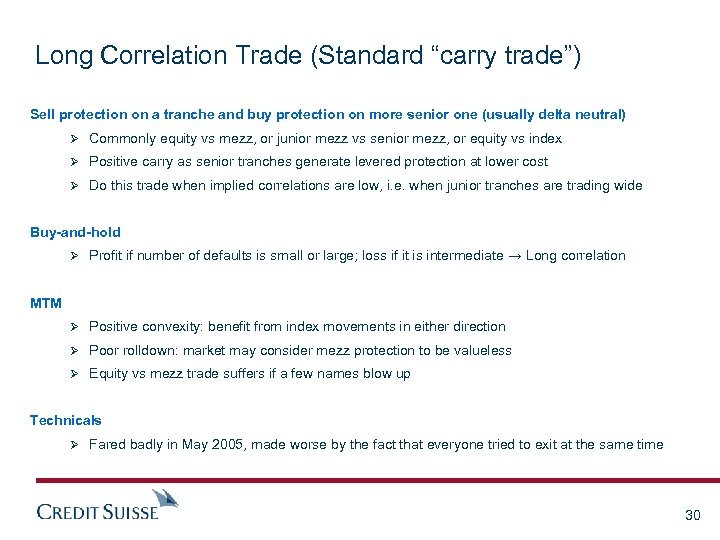 Long Correlation Trade (Standard “carry trade”)

Sell protection on a tranche and buy protection on more senior one (usually delta neutral)

➢ Commonly equity vs mezz, or junior mezz vs senior mezz, or equity vs index

➢ Positive carry as senior tranches generate levered protection at lower cost

➢ Do this trade when implied correlations are low, i.e. when junior tranches are trading wide

Buy-and-hold

➢ Profit if number of defaults is small or large; loss if it is intermediate → Long correlation

MTM

➢ Positive convexity: benefit from index movements in either direction

➢ Poor rolldown: market may consider mezz protection to be valueless

➢ Equity vs mezz trade suffers if a few names blow up

Technicals

➢ Fared badly in May 2005, made worse by the fact that everyone tried to exit at the same time

CREDIT SUISSE

30